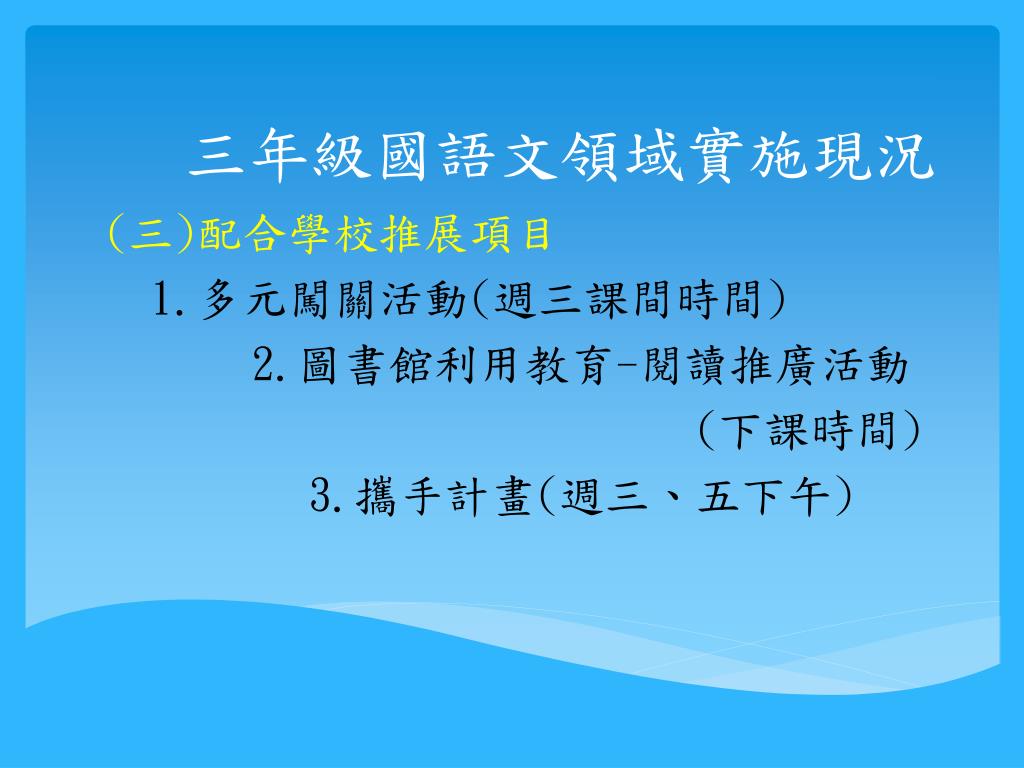 三年級國語文領域實施現況

(三)配合學校推展項目

1.多元闖關活動(週三課間時間)

2.圖書館利用教育-閱讀推廣活動 (下課時間)

3.攜手計畫(週三、五下午)